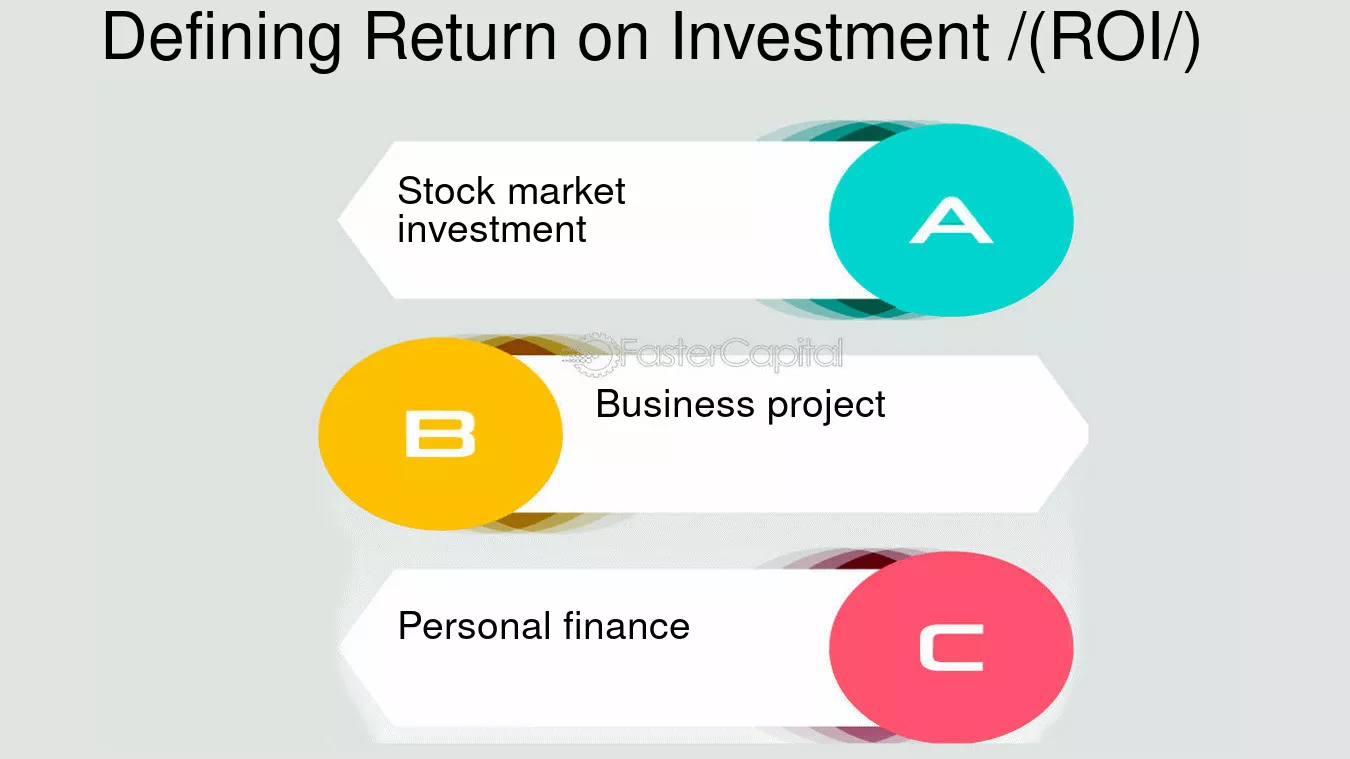 Defining Return on Investment /(ROI/)

Stock market investment

A

FasterCapital

B

Business project

Personal finance

C